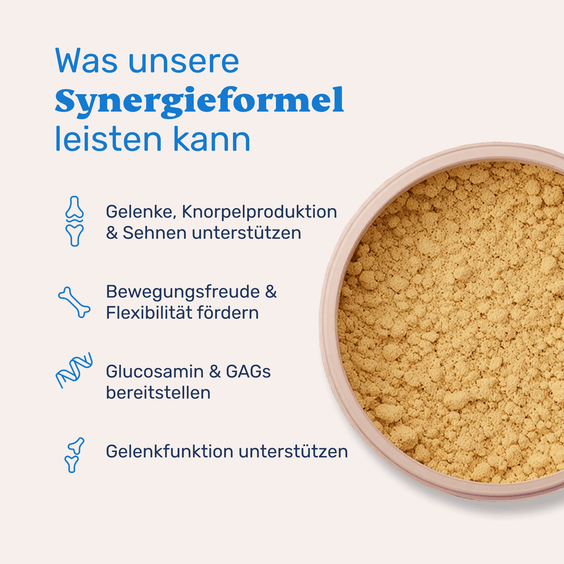 Was unsere
Synergieformel
leisten kann

Gelenke, Knorpelproduktion & Sehnen unterstützen

Bewegungsfreude & Flexibilität fördern

Glucosamin & GAGs bereitstellen

Gelenkfunktion unterstützen